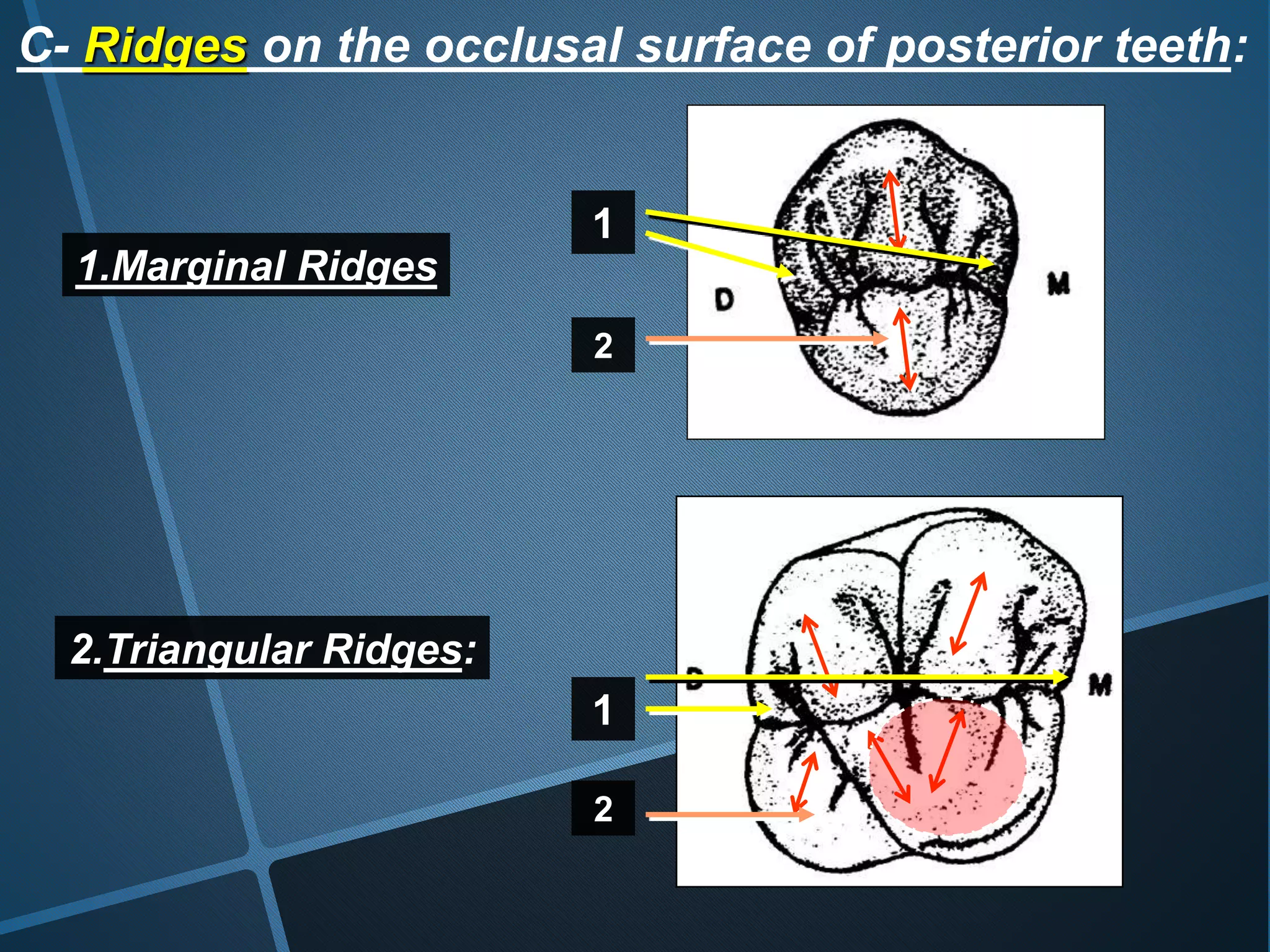 C- Ridges on the occlusal surface of posterior teeth:

1.Marginal Ridges

1

2

D

M

2.Triangular Ridges:

1

2

D

M